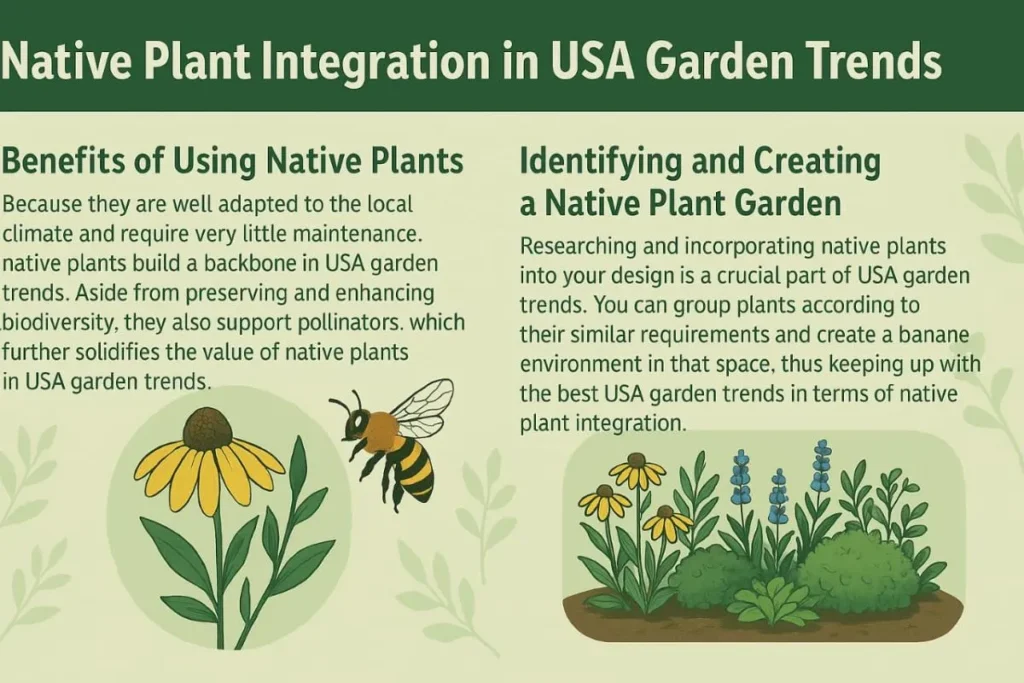 Native Plant Integration in USA Garden Trends

Benefits of Using Native Plants

Because they are well adapted to the local climate and require very little maintenance. native plants build a backbone in USA garden trends. Aside from preserving and enhancing biodiversity, they also support pollinators. which further solidifies the value of native plants in USA garden trends.

Identifying and Creating a Native Plant Garden

Researching and incorporating native plants into your design is a crucial part of USA garden trends. You can group plants according to their similar requirements and create a banane environment in that space, thus keeping up with the best USA garden trends in terms of native plant integration.